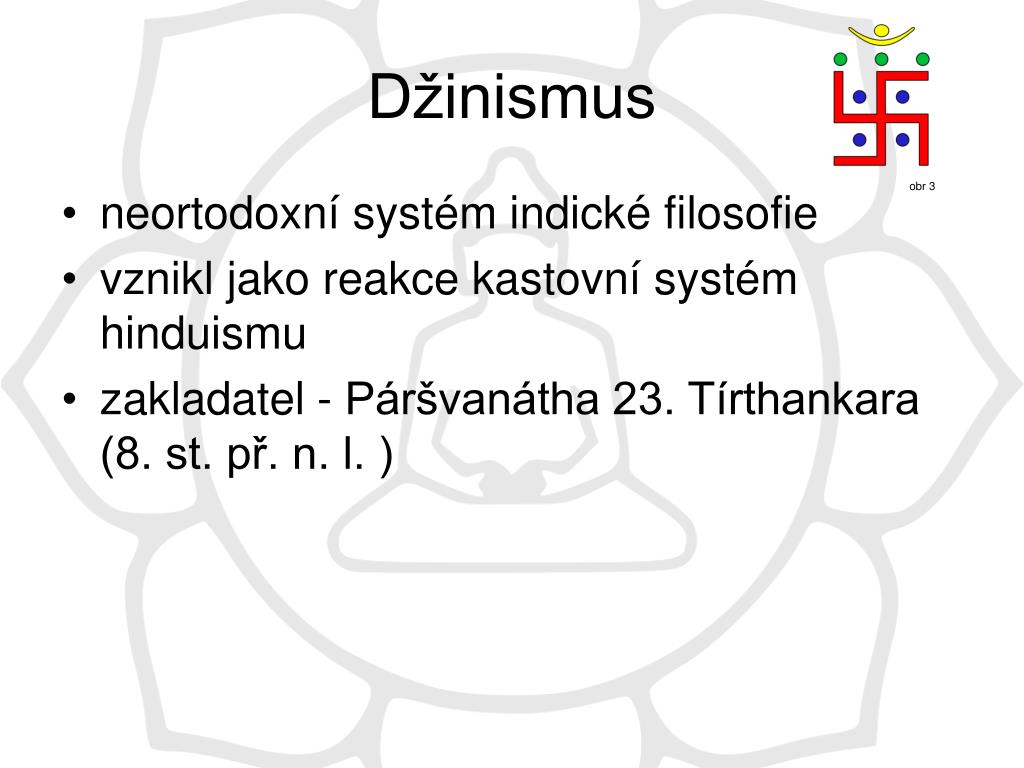 Džinismus

obr 3

• neortodoxní systém indické filosofie
• vznikl jako reakce kastovní systém hinduismu
• zakladatel - Páršvanátha 23. Tírthankara (8. st. př. n. l. )